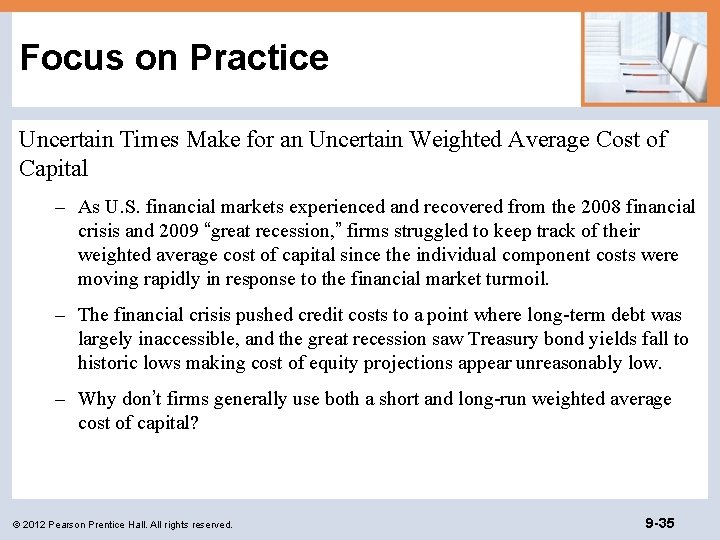 Focus on Practice

Uncertain Times Make for an Uncertain Weighted Average Cost of Capital

– As U.S. financial markets experienced and recovered from the 2008 financial crisis and 2009 “great recession,” firms struggled to keep track of their weighted average cost of capital since the individual component costs were moving rapidly in response to the financial market turmoil.

– The financial crisis pushed credit costs to a point where long-term debt was largely inaccessible, and the great recession saw Treasury bond yields fall to historic lows making cost of equity projections appear unreasonably low.

– Why don’t firms generally use both a short and long-run weighted average cost of capital?

© 2012 Pearson Prentice Hall. All rights reserved.

9-35